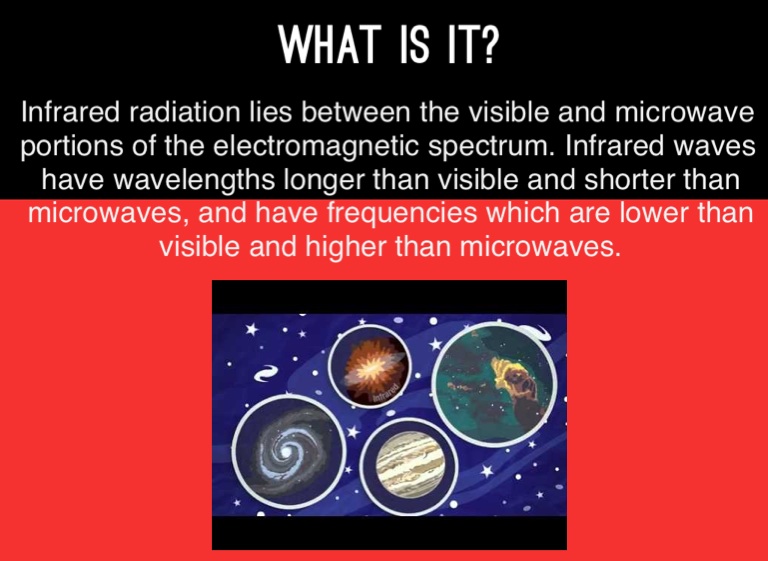 WHAT IS IT?

Infrared radiation lies between the visible and microwave portions of the electromagnetic spectrum. Infrared waves have wavelengths longer than visible and shorter than microwaves, and have frequencies which are lower than visible and higher than microwaves.

Infrared